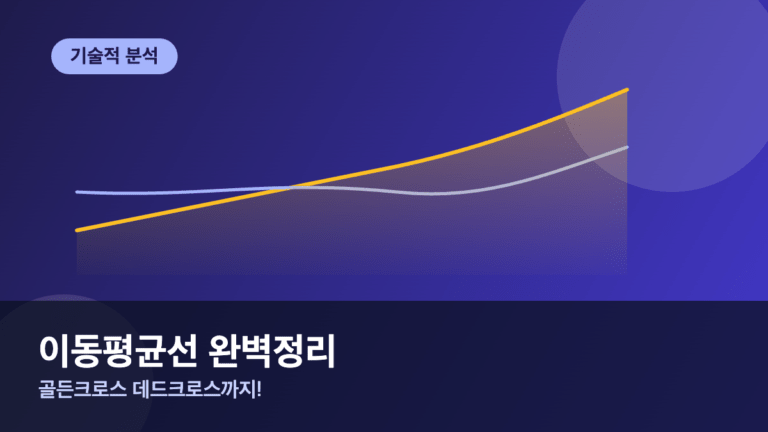 기술적 분석

이동평균선 완벽정리

골든크로스 데드크로스까지!